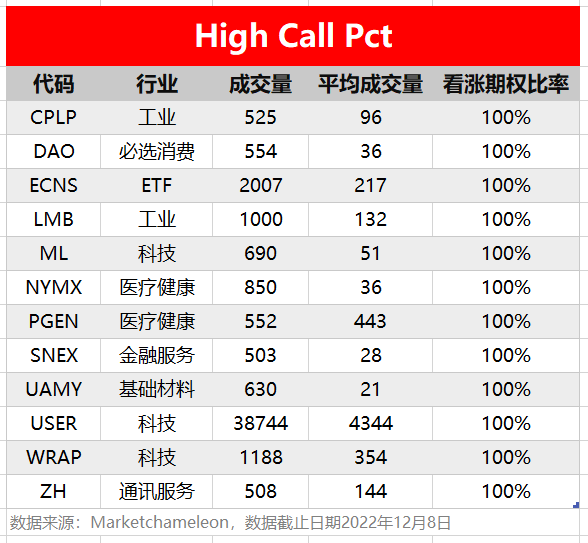 High Call Pct

| 代码 | 行业 | 成交量 | 平均成交量 | 看涨期权比率 |
|---|---|---|---|---|
| CPLP | 工业 | 525 | 96 | 100% |
| DAO | 必选消费 | 554 | 36 | 100% |
| ECNS | ETF | 2007 | 217 | 100% |
| LMB | 工业 | 1000 | 132 | 100% |
| ML | 科技 | 690 | 51 | 100% |
| NYMX | 医疗健康 | 850 | 36 | 100% |
| PGEN | 医疗健康 | 552 | 443 | 100% |
| SNEX | 金融服务 | 503 | 28 | 100% |
| UAMY | 基础材料 | 630 | 21 | 100% |
| USER | 科技 | 38744 | 4344 | 100% |
| WRAP | 科技 | 1188 | 354 | 100% |
| ZH | 通讯服务 | 508 | 144 | 100% |

数据来源：Marketchameleon，数据截止日期2022年12月8日